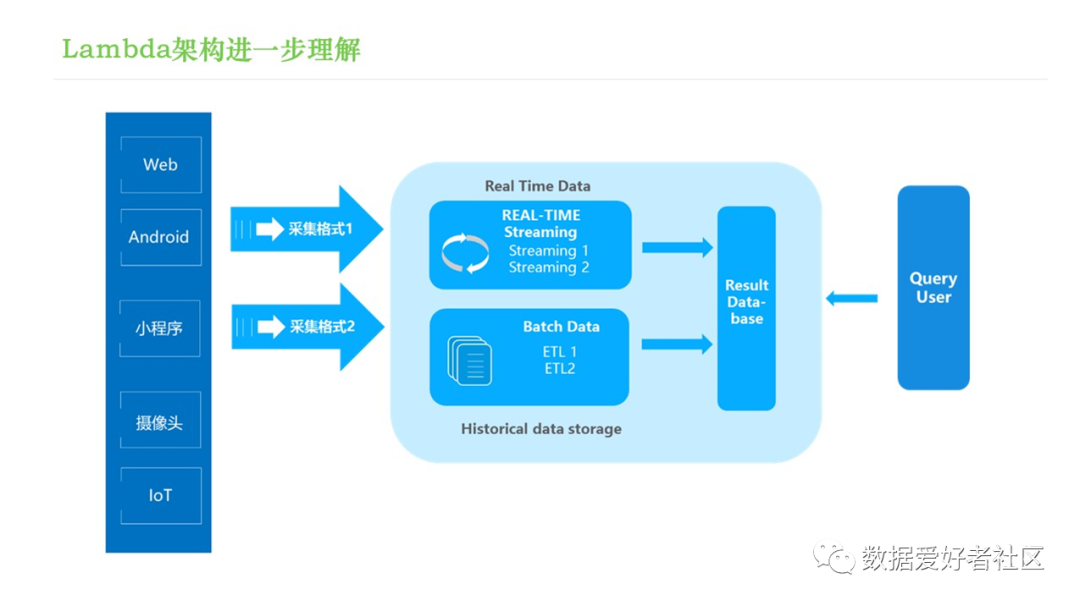 Lambda架构进一步理解

Web

Android

小程序

摄像头

IoT

采集格式1

采集格式2

Real Time Data

REAL-TIME Streaming

Streaming 1
Streaming 2

Batch Data

ETL 1
ETL2

Historical data storage

Result Data-base

Query User

数据爱好者社区